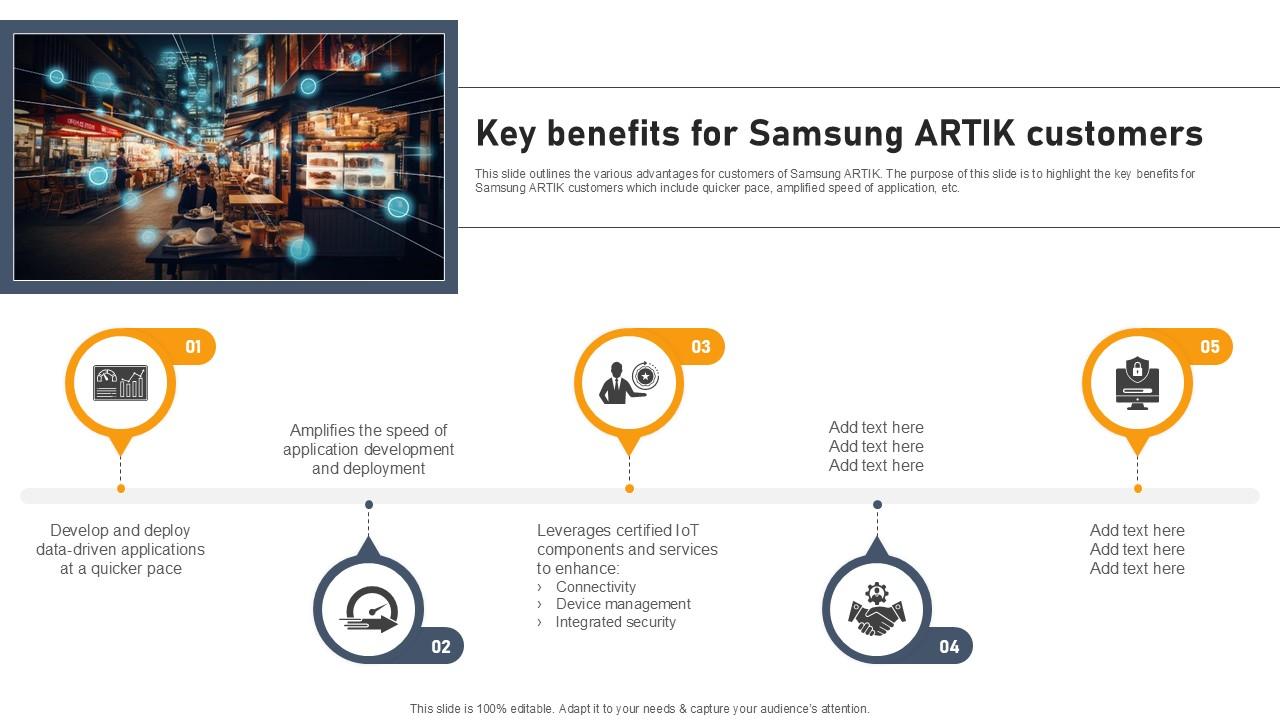 Key benefits for Samsung ARTIK customers

This slide outlines the various advantages for customers of Samsung ARTIK. The purpose of this slide is to highlight the key benefits for Samsung ARTIK customers which include quicker pace, amplified speed of application, etc.

01

Develop and deploy data-driven applications at a quicker pace

Amplifies the speed of application development and deployment

02

03

Leverages certified IoT components and services to enhance:
› Connectivity
› Device management
› Integrated security

Add text here
Add text here
Add text here

04

05

Add text here
Add text here
Add text here

This slide is 100% editable. Adapt it to your needs & capture your audience's attention.